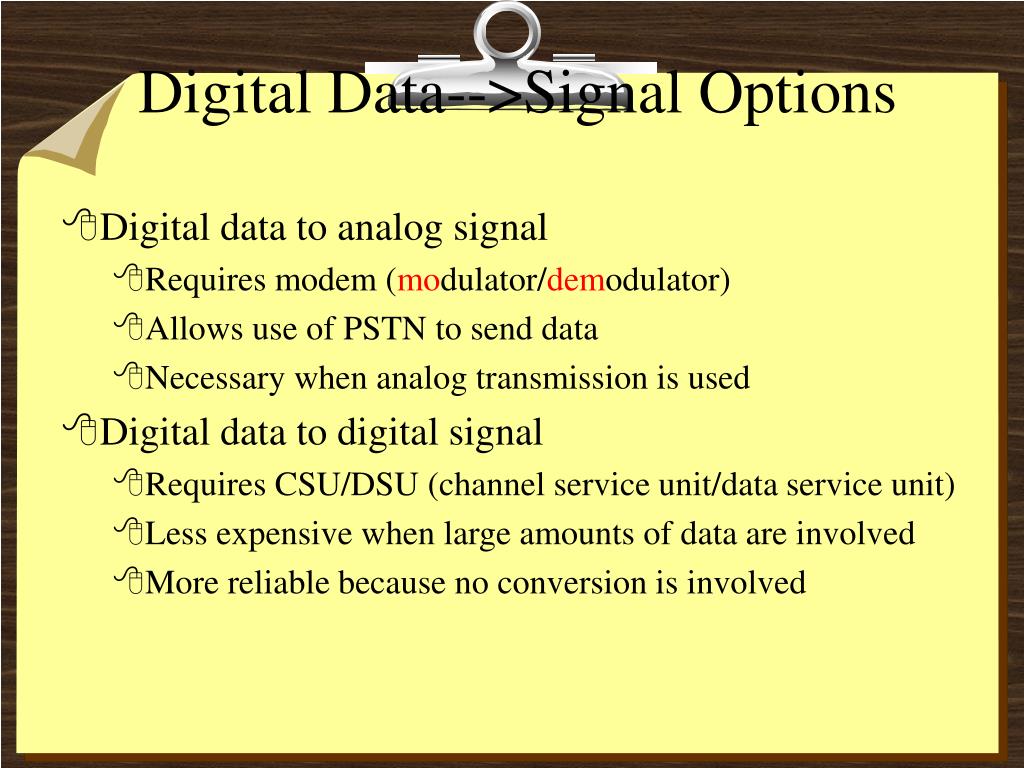 Digital Data-->Signal Options

Digital data to analog signal
Requires modem (modulator/demodulator)
Allows use of PSTN to send data
Necessary when analog transmission is used

Digital data to digital signal
Requires CSU/DSU (channel service unit/data service unit)
Less expensive when large amounts of data are involved
More reliable because no conversion is involved